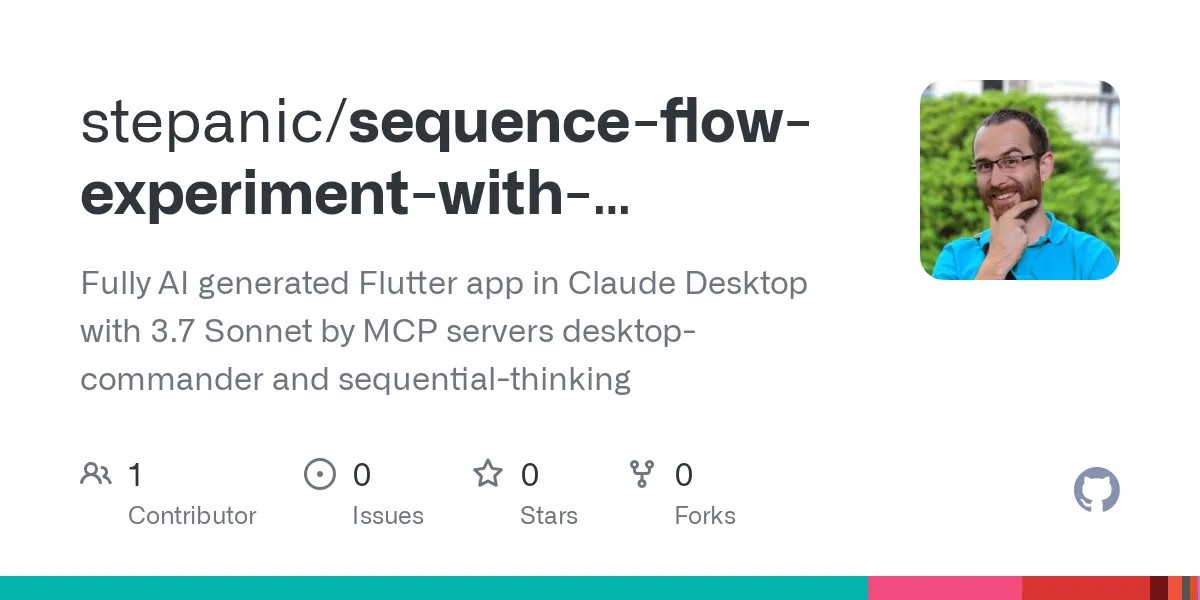 stepanic/sequence-flow-experiment-with-...

Fully AI generated Flutter app in Claude Desktop with 3.7 Sonnet by MCP servers desktop-commander and sequential-thinking

1 Contributor

0 Issues

0 Stars

0 Forks